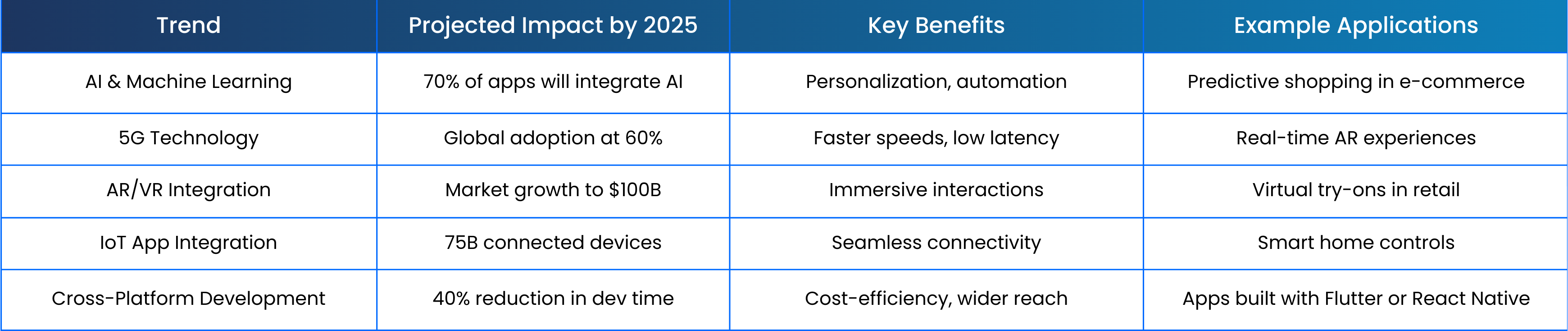 | Trend | Projected Impact by 2025 | Key Benefits | Example Applications |
|---|---|---|---|
| AI & Machine Learning | 70% of apps will integrate AI | Personalization, automation | Predictive shopping in e-commerce |
| 5G Technology | Global adoption at 60% | Faster speeds, low latency | Real-time AR experiences |
| AR/VR Integration | Market growth to \$100B | Immersive interactions | Virtual try-ons in retail |
| IoT App Integration | 75B connected devices | Seamless connectivity | Smart home controls |
| Cross-Platform Development | 40% reduction in dev time | Cost-efficiency, wider reach | Apps built with Flutter or React Native |